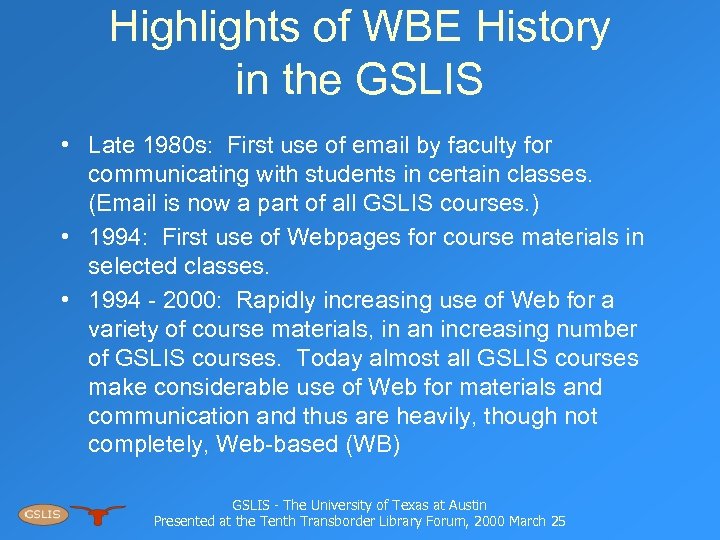 Highlights of WBE History in the GSLIS

• Late 1980s: First use of email by faculty for communicating with students in certain classes. (Email is now a part of all GSLIS courses.)
• 1994: First use of Webpages for course materials in selected classes.
• 1994 - 2000: Rapidly increasing use of Web for a variety of course materials, in an increasing number of GSLIS courses. Today almost all GSLIS courses make considerable use of Web for materials and communication and thus are heavily, though not completely, Web-based (WB)

GSLIS

GSLIS - The University of Texas at Austin
Presented at the Tenth Transborder Library Forum, 2000 March 25